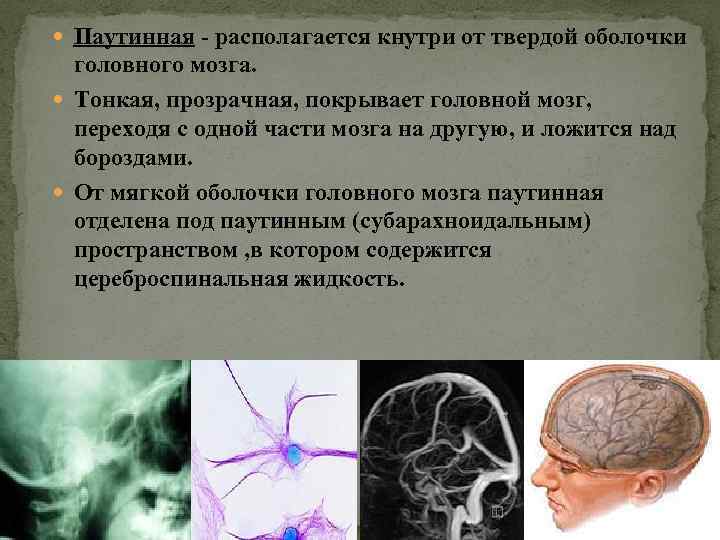 Паутинная - располагается кнутри от твердой оболочки головного мозга.

Тонкая, прозрачная, покрывает головной мозг, переходя с одной части мозга на другую, и ложится над бороздами.

От мягкой оболочки головного мозга паутинная отделена под паутинным (субарахноидальным) пространством ,в котором содержится цереброспинальная жидкость.